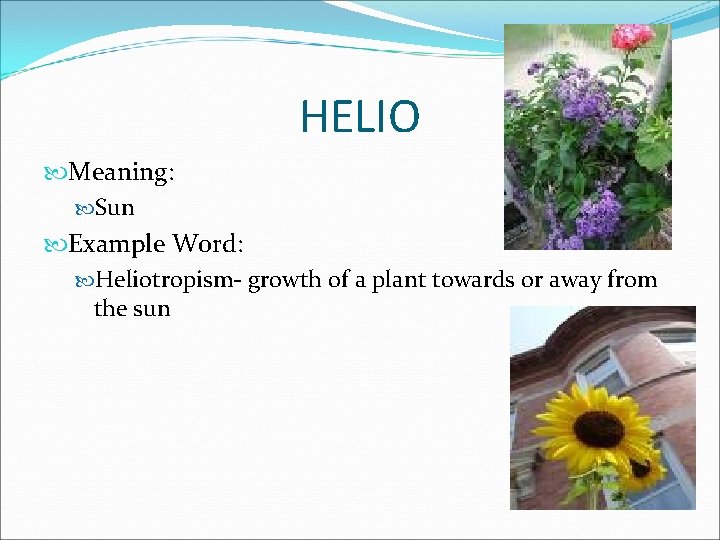 HELIO

Meaning:

Sun

Example Word:

Heliotropism- growth of a plant towards or away from the sun